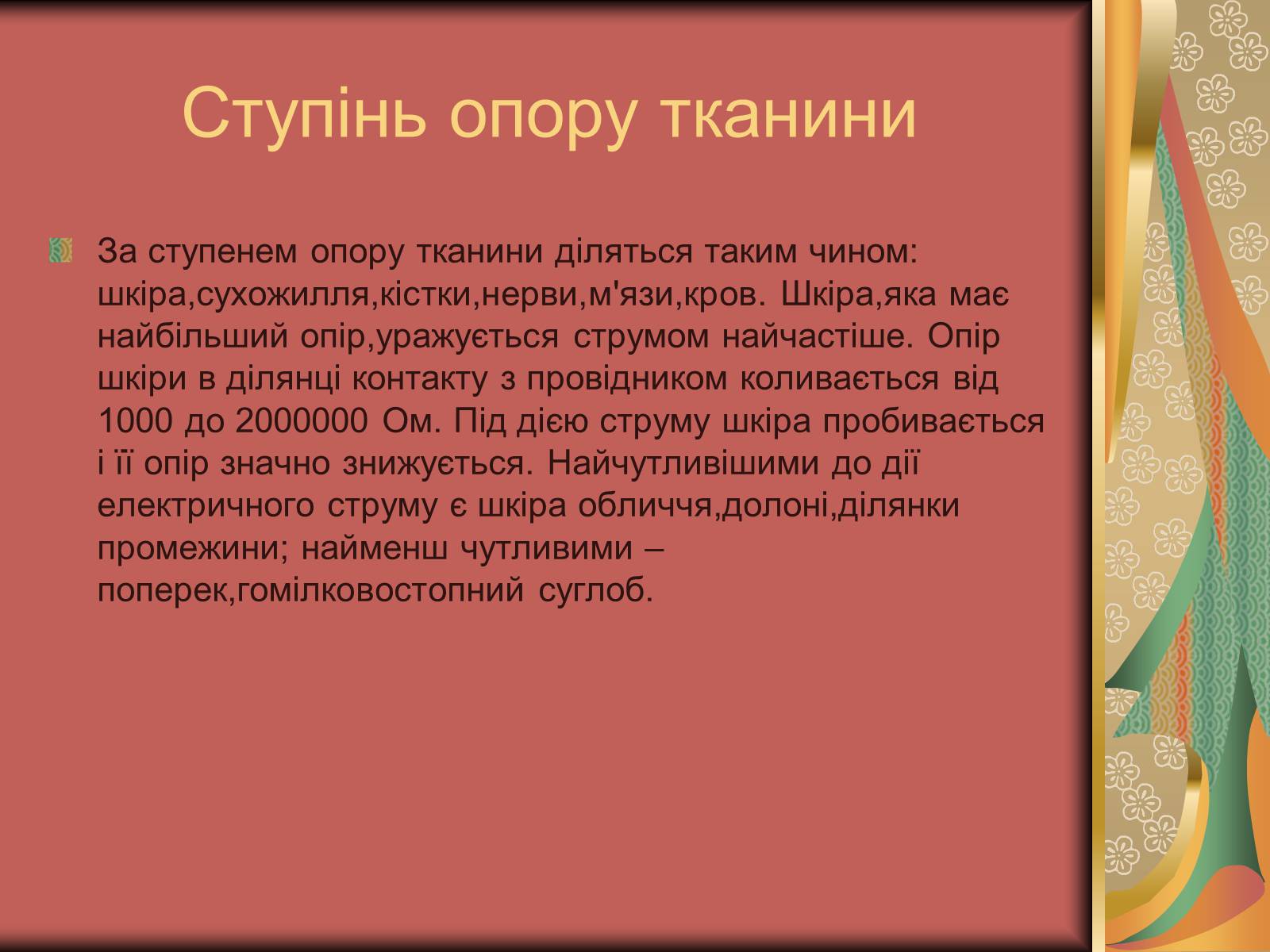 Ступінь опору тканини

За ступенем опору тканини діляться таким чином: шкіра,сухожилля,кістки,нерви,м'язи,кров. Шкіра,яка має найбільший опір,уражується струмом найчастіше. Опір шкіри в ділянці контакту з провідником коливається від 1000 до 2000000 Ом. Під дією струму шкіра пробивається і її опір значно знижується. Найчутливішими до дії електричного струму є шкіра обличчя,долоні,ділянки промежини; найменш чутливими – поперек,гомілковостопний суглоб.